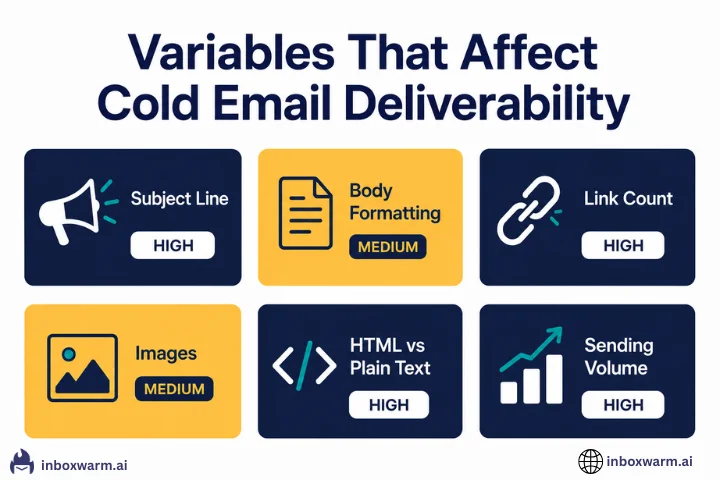 Variables That Affect Cold Email Deliverability

Subject Line
HIGH

Body Formatting
MEDIUM

Link Count
HIGH

Images
MEDIUM

HTML vs Plain Text
HIGH

Sending Volume
HIGH

inboxwarm.ai

inboxwarm.ai